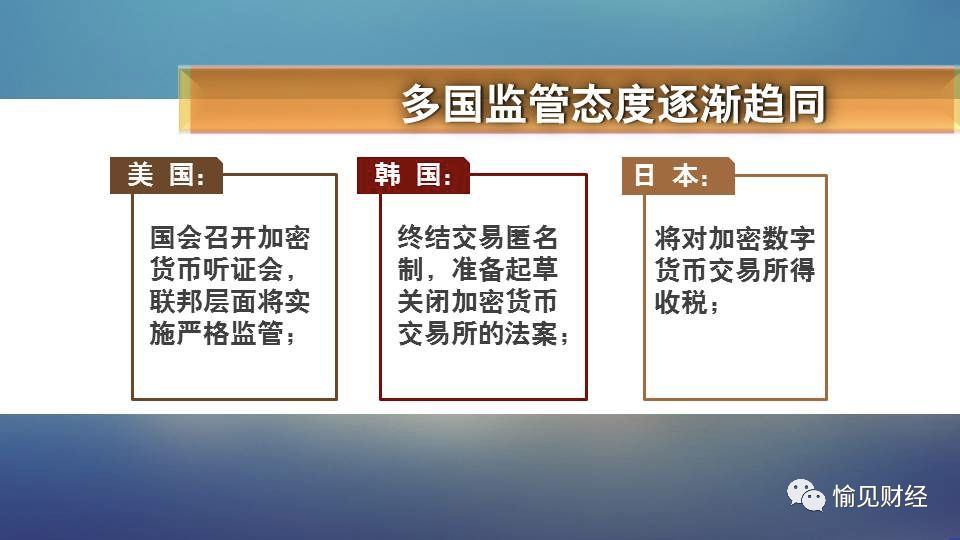 多国监管态度逐渐趋同

美 国：

国会召开加密货币听证会，联邦层面将实施严格监管；

韩 国：

终结交易匿名制，准备起草关闭加密货币交易所的法案；

日 本：

将对加密数字货币交易所得收税；

愉见财经